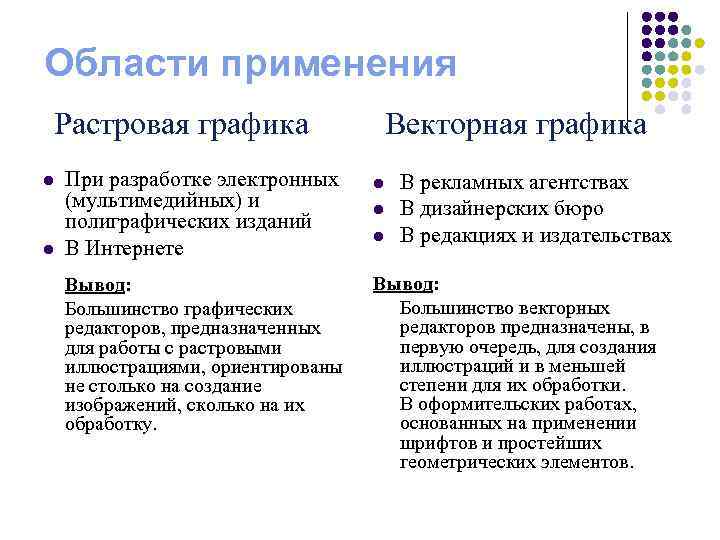 Области применения

Растровая графика

- При разработке электронных (мультимедийных) и полиграфических изданий
- В Интернете

Вывод:

Большинство графических редакторов, предназначенных для работы с растровыми иллюстрациями, ориентированы не столько на создание изображений, сколько на их обработку.

Векторная графика

- В рекламных агентствах
- В дизайнерских бюро
- В редакциях и издательствах

Вывод:

Большинство векторных редакторов предназначены, в первую очередь, для создания иллюстраций и в меньшей степени для их обработки.
В оформительских работах, основанных на применении шрифтов и простейших геометрических элементов.